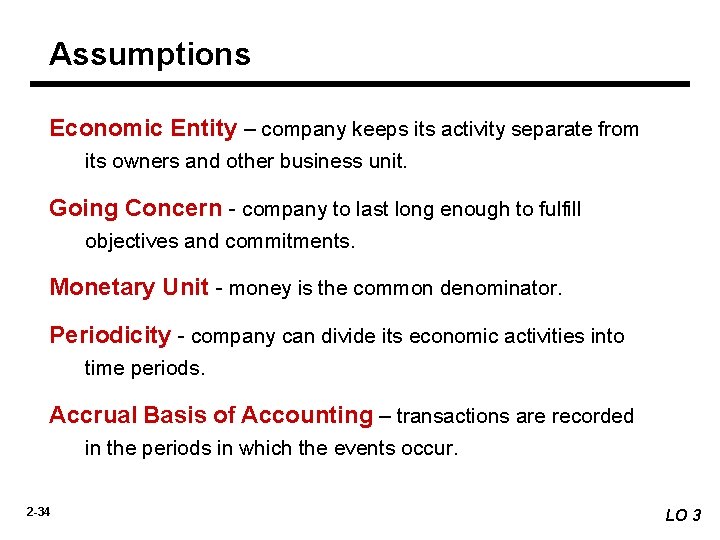 Assumptions

Economic Entity – company keeps its activity separate from its owners and other business unit.

Going Concern - company to last long enough to fulfill objectives and commitments.

Monetary Unit - money is the common denominator.

Periodicity - company can divide its economic activities into time periods.

Accrual Basis of Accounting – transactions are recorded in the periods in which the events occur.

2-34

LO 3